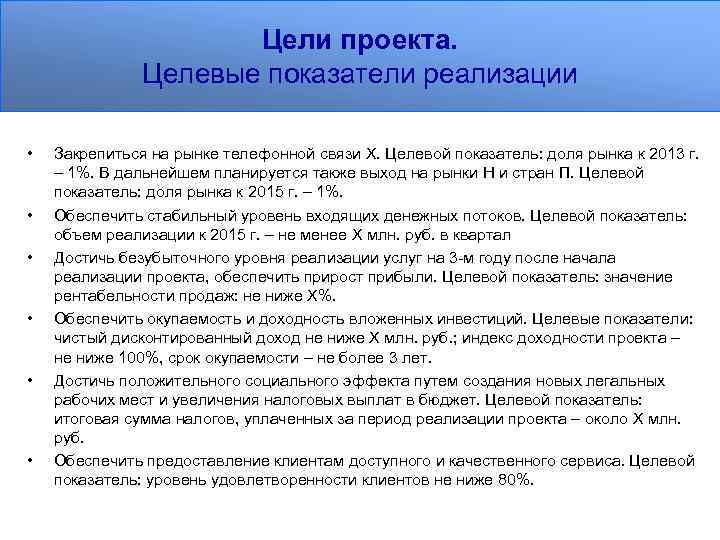 Цели проекта.
Целевые показатели реализации

• Закрепиться на рынке телефонной связи Х. Целевой показатель: доля рынка к 2013 г. – 1%. В дальнейшем планируется также выход на рынки Н и стран П. Целевой показатель: доля рынка к 2015 г. – 1%.

• Обеспечить стабильный уровень входящих денежных потоков. Целевой показатель: объем реализации к 2015 г. – не менее Х млн. руб. в квартал

• Достичь безубыточного уровня реализации услуг на 3-м году после начала реализации проекта, обеспечить прирост прибыли. Целевой показатель: значение рентабельности продаж: не ниже Х%.

• Обеспечить окупаемость и доходность вложенных инвестиций. Целевые показатели: чистый дисконтированный доход не ниже Х млн. руб.; индекс доходности проекта – не ниже 100%, срок окупаемости – не более 3 лет.

• Достичь положительного социального эффекта путем создания новых легальных рабочих мест и увеличения налоговых выплат в бюджет. Целевой показатель: итоговая сумма налогов, уплаченных за период реализации проекта – около Х млн. руб.

• Обеспечить предоставление клиентам доступного и качественного сервиса. Целевой показатель: уровень удовлетворенности клиентов не ниже 80%.